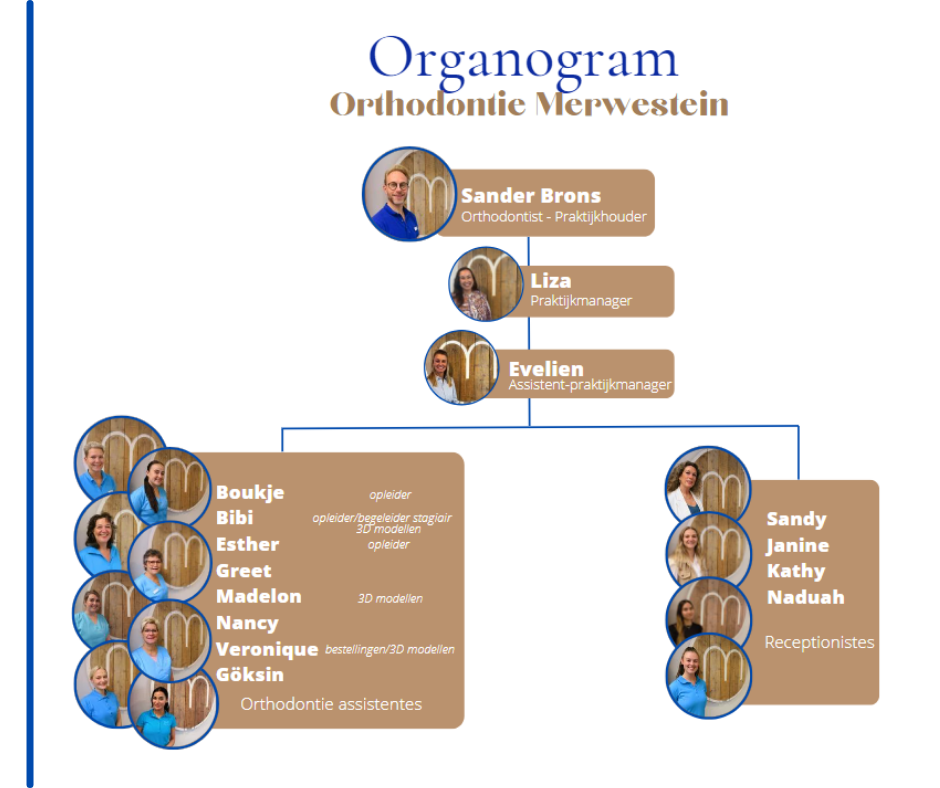 Organogram
Orthodontie Merwestein

Sander Brons
Orthodontist - Praktijkhouder

Liza
Praktijkmanager

Evelien
Assistent-praktijkmanager

Boukje opleider
Bibi opleider/begeleider stagiair 3D modellen
Esther opleider
Greet
Madelon 3D modellen
Nancy
Veronique bestellingen/3D modellen
Göksin
Orthodontie assistentes

Sandy
Janine
Kathy
Naduah
Receptionistes